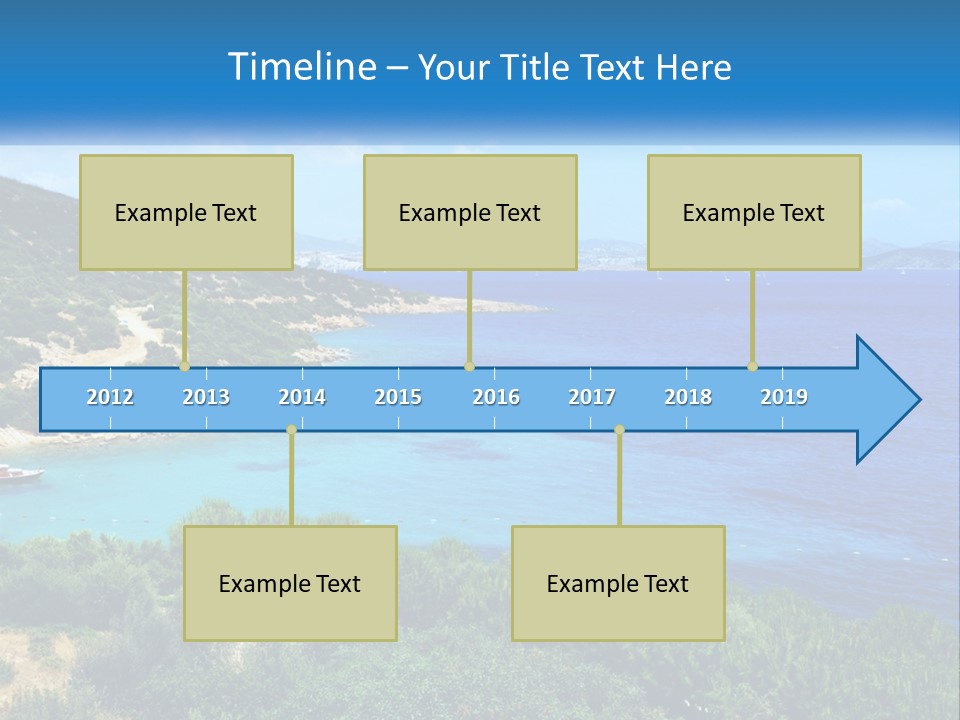 Timeline – Your Title Text Here

Example Text

Example Text

Example Text

2012 2013 2014 2015 2016 2017 2018 2019

Example Text

Example Text